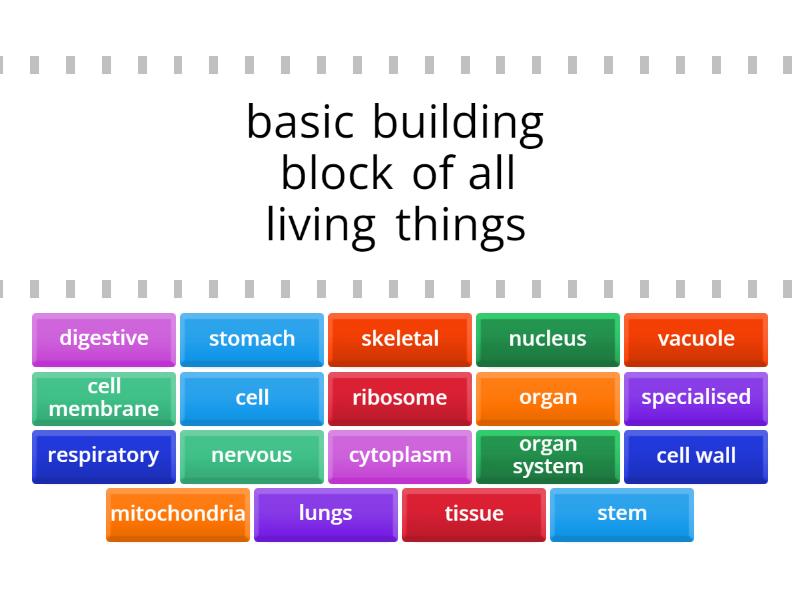 basic building block of all living things

digestive
stomach
skeletal
nucleus
vacuole
cell membrane
cell
ribosome
organ
specialised
respiratory
nervous
cytoplasm
organ system
cell wall
mitochondria
lungs
tissue
stem